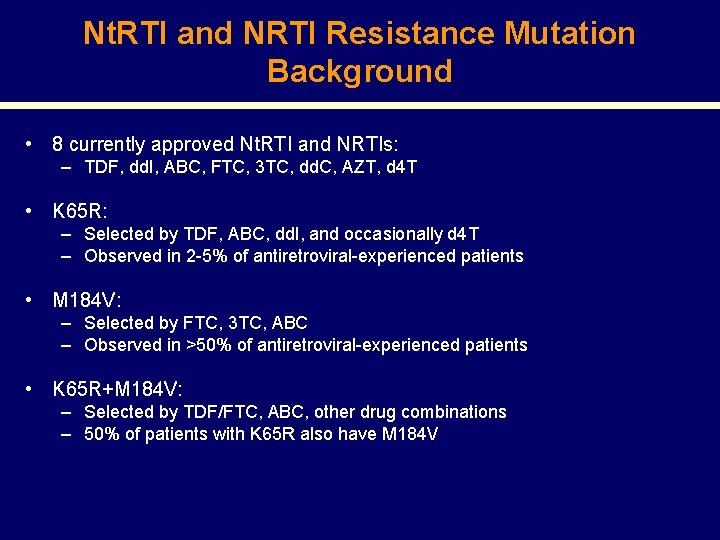 NtRTI and NRTI Resistance Mutation Background

• 8 currently approved NtRTI and NRTIs:
– TDF, ddI, ABC, FTC, 3TC, ddC, AZT, d4T

• K65R:
– Selected by TDF, ABC, ddI, and occasionally d4T
– Observed in 2-5% of antiretroviral-experienced patients

• M184V:
– Selected by FTC, 3TC, ABC
– Observed in >50% of antiretroviral-experienced patients

• K65R+M184V:
– Selected by TDF/FTC, ABC, other drug combinations
– 50% of patients with K65R also have M184V